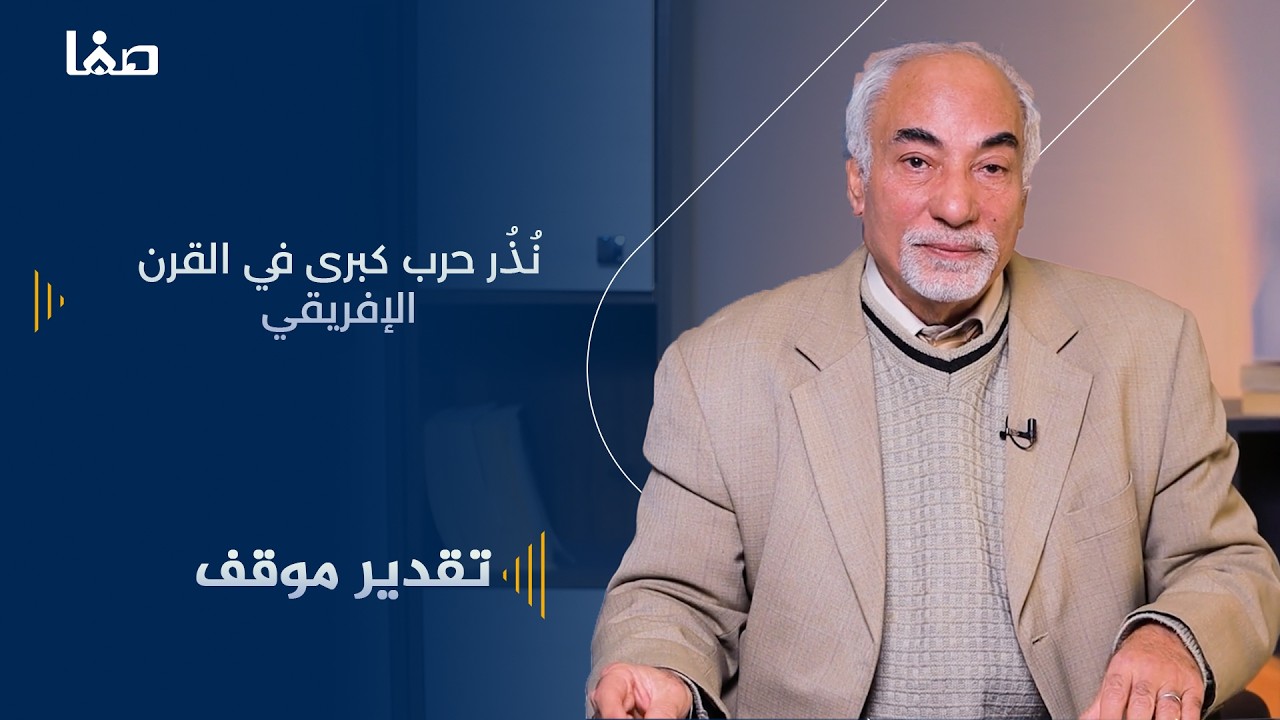 صفا

نُذُر حرب كبرى في القرن الإفريقي

تقدير موقف